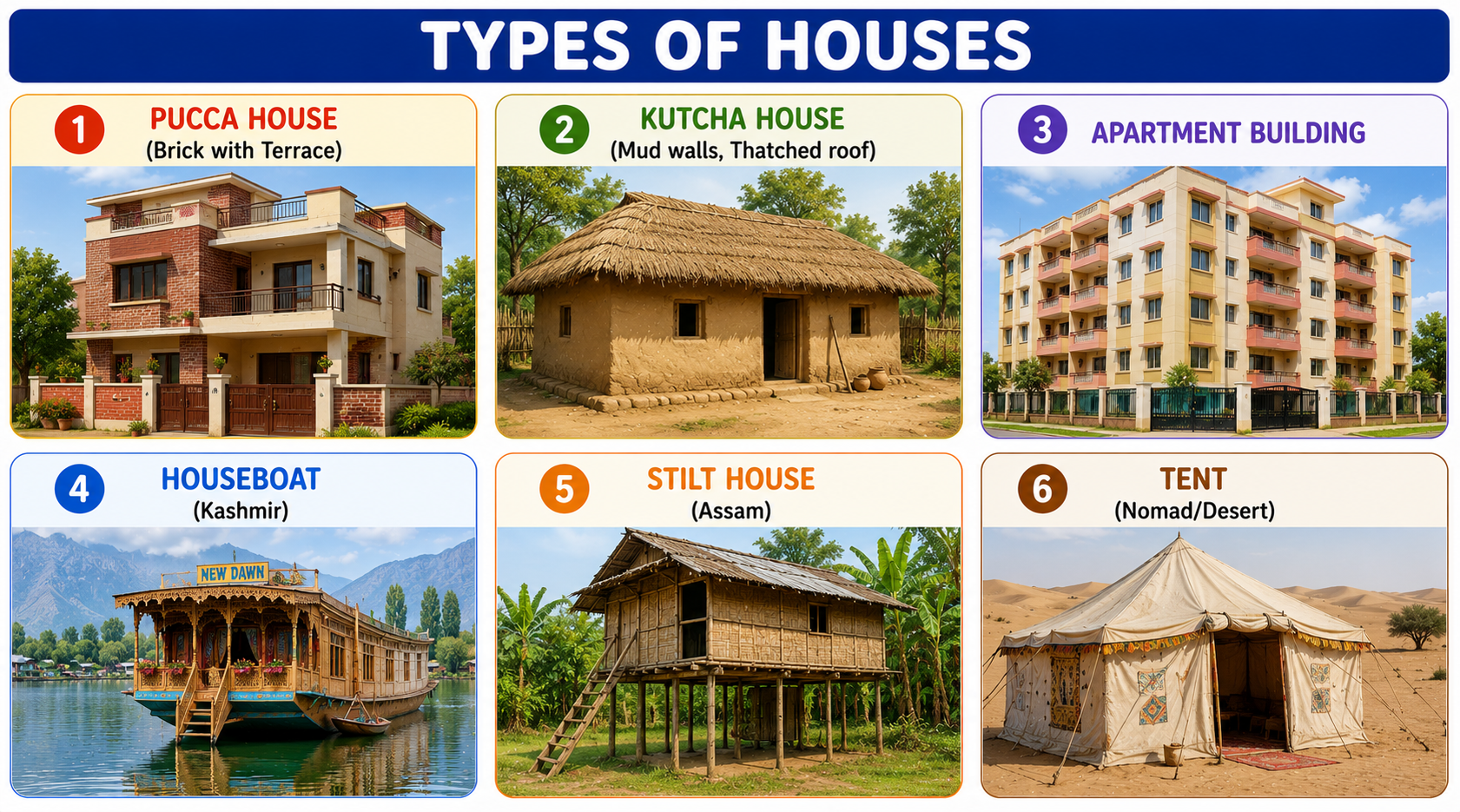 TYPES OF HOUSES

1 PUCCA HOUSE
(Brick with Terrace)

2 KUTCHA HOUSE
(Mud walls, Thatched roof)

3 APARTMENT BUILDING

4 HOUSEBOAT
(Kashmir)

NEW DAWN

5 STILT HOUSE
(Assam)

6 TENT
(Nomad/Desert)